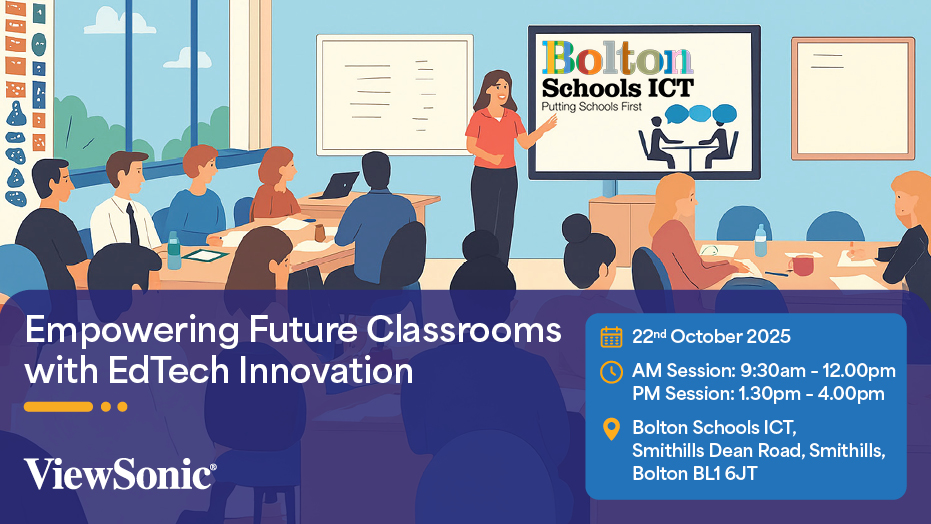 Bolton
Schools ICT
Putting Schools First

Empowering Future Classrooms with EdTech Innovation

ViewSonic®

22nd October 2025

AM Session: 9:30am - 12.00pm
PM Session: 1.30pm - 4.00pm

Bolton Schools ICT,
Smithills Dean Road, Smithills,
Bolton BL1 6JT